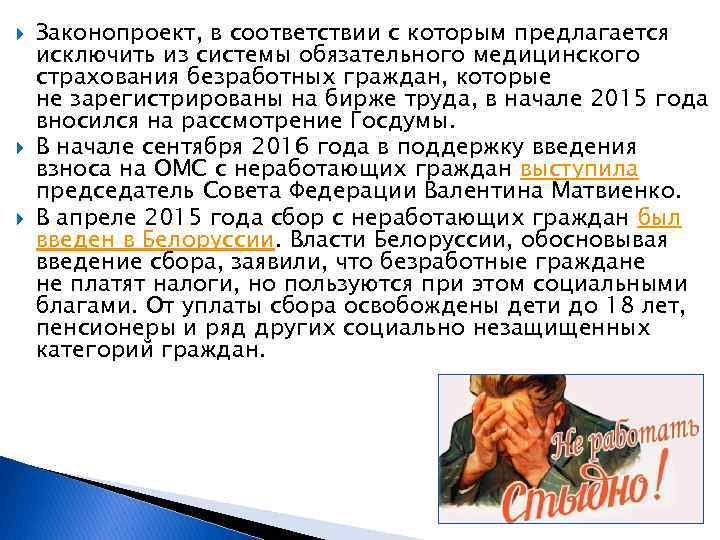 Законопроект, в соответствии с которым предлагается исключить из системы обязательного медицинского страхования безработных граждан, которые не зарегистрированы на бирже труда, в начале 2015 года вносился на рассмотрение Госдумы.

В начале сентября 2016 года в поддержку введения взноса на ОМС с неработающих граждан выступила председатель Совета Федерации Валентина Матвиенко.

В апреле 2015 года сбор с неработающих граждан был введен в Белоруссии. Власти Белоруссии, обосновывая введение сбора, заявили, что безработные граждане не платят налоги, но пользуются при этом социальными благами. От уплаты сбора освобождены дети до 18 лет, пенсионеры и ряд других социально незащищенных категорий граждан.

Не работать стыдно!